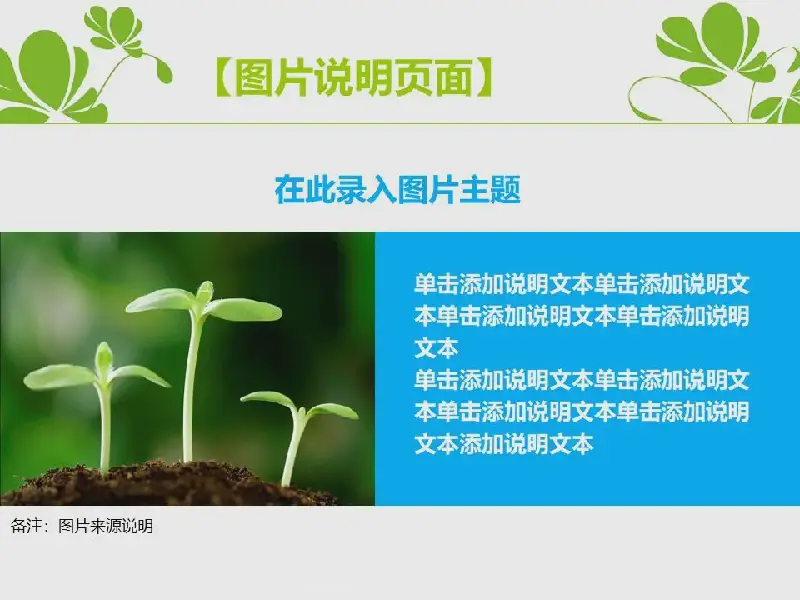 【图片说明页面】

在此录入图片主题

单击添加说明文本单击添加说明文本单击添加说明文本单击添加说明文本
单击添加说明文本单击添加说明文本单击添加说明文本单击添加说明文本添加说明文本

备注：图片来源说明